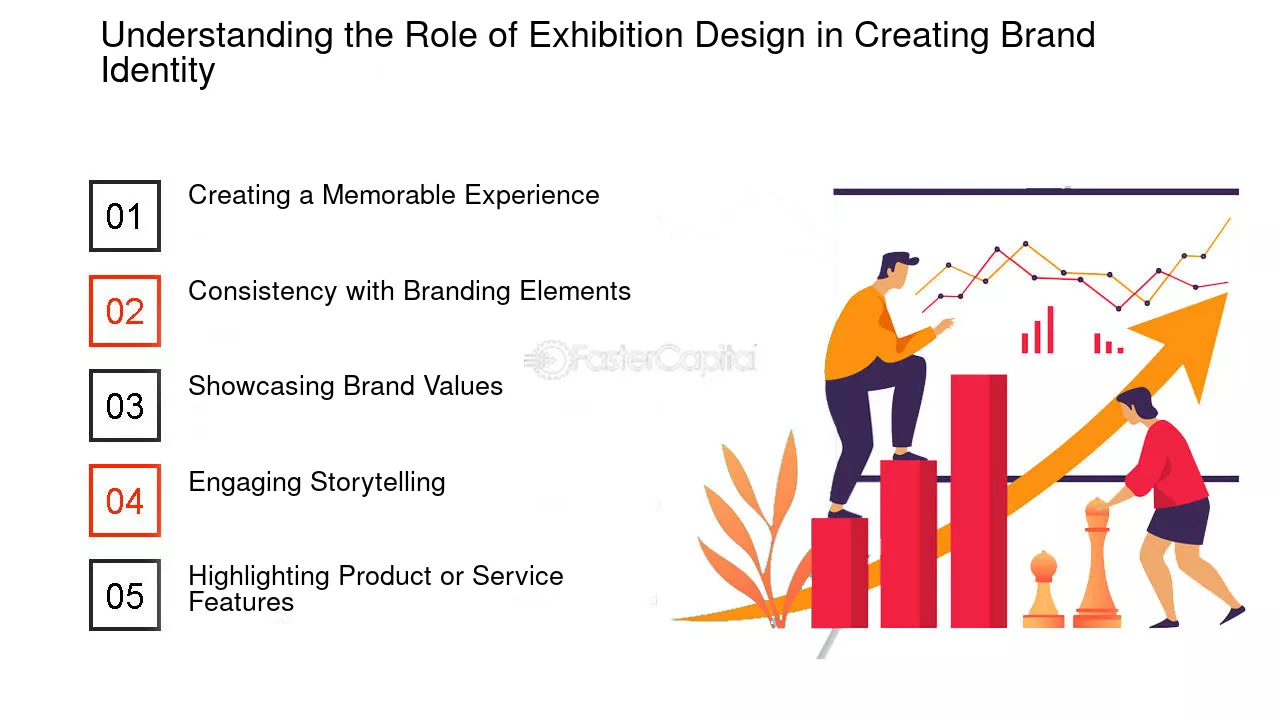 Understanding the Role of Exhibition Design in Creating Brand Identity

01 Creating a Memorable Experience

02 Consistency with Branding Elements

03 Showcasing Brand Values

04 Engaging Storytelling

05 Highlighting Product or Service Features

FasterCapital